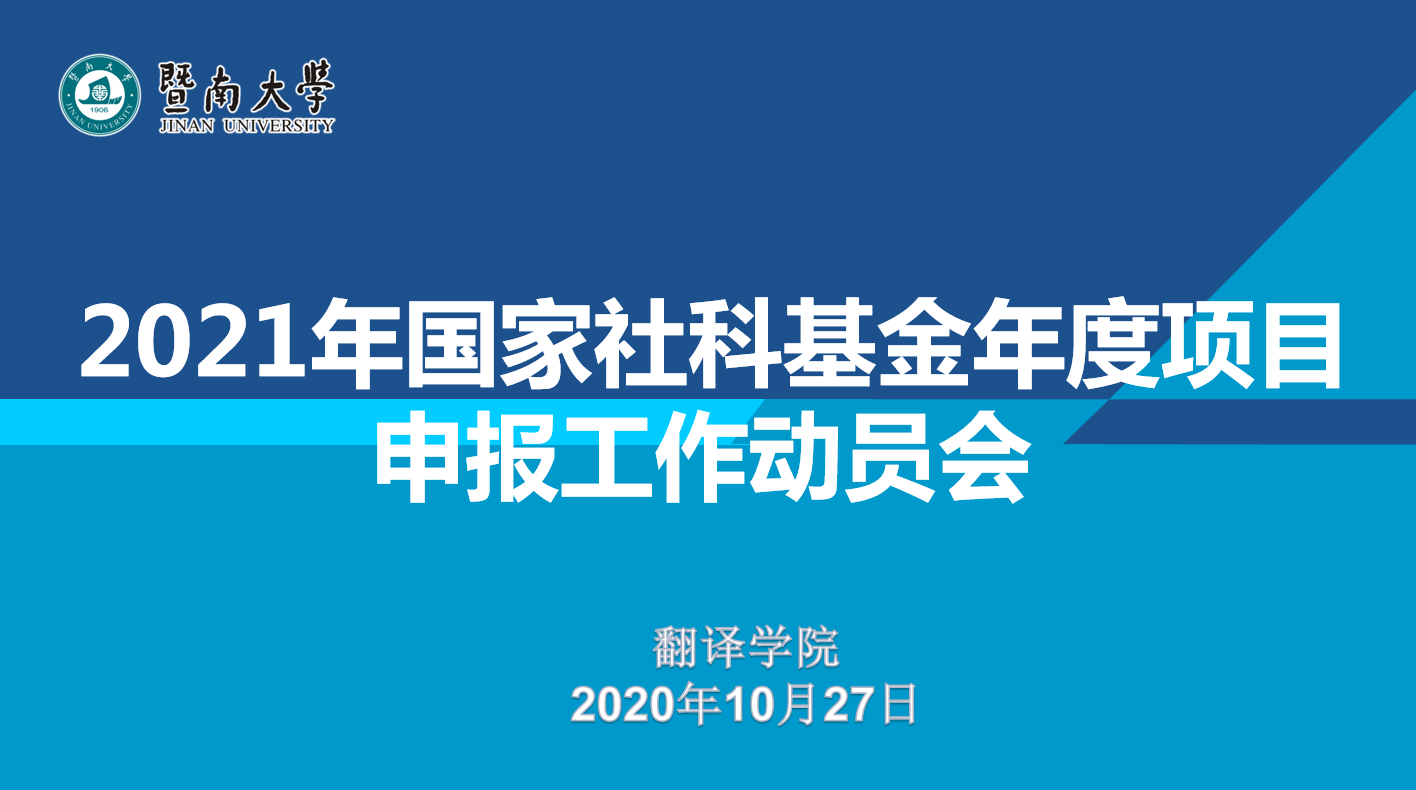 暨南大學
JINAN UNIVERSITY
1906

2021年国家社科基金年度项目申报工作动员会

翻译学院
2020年10月27日